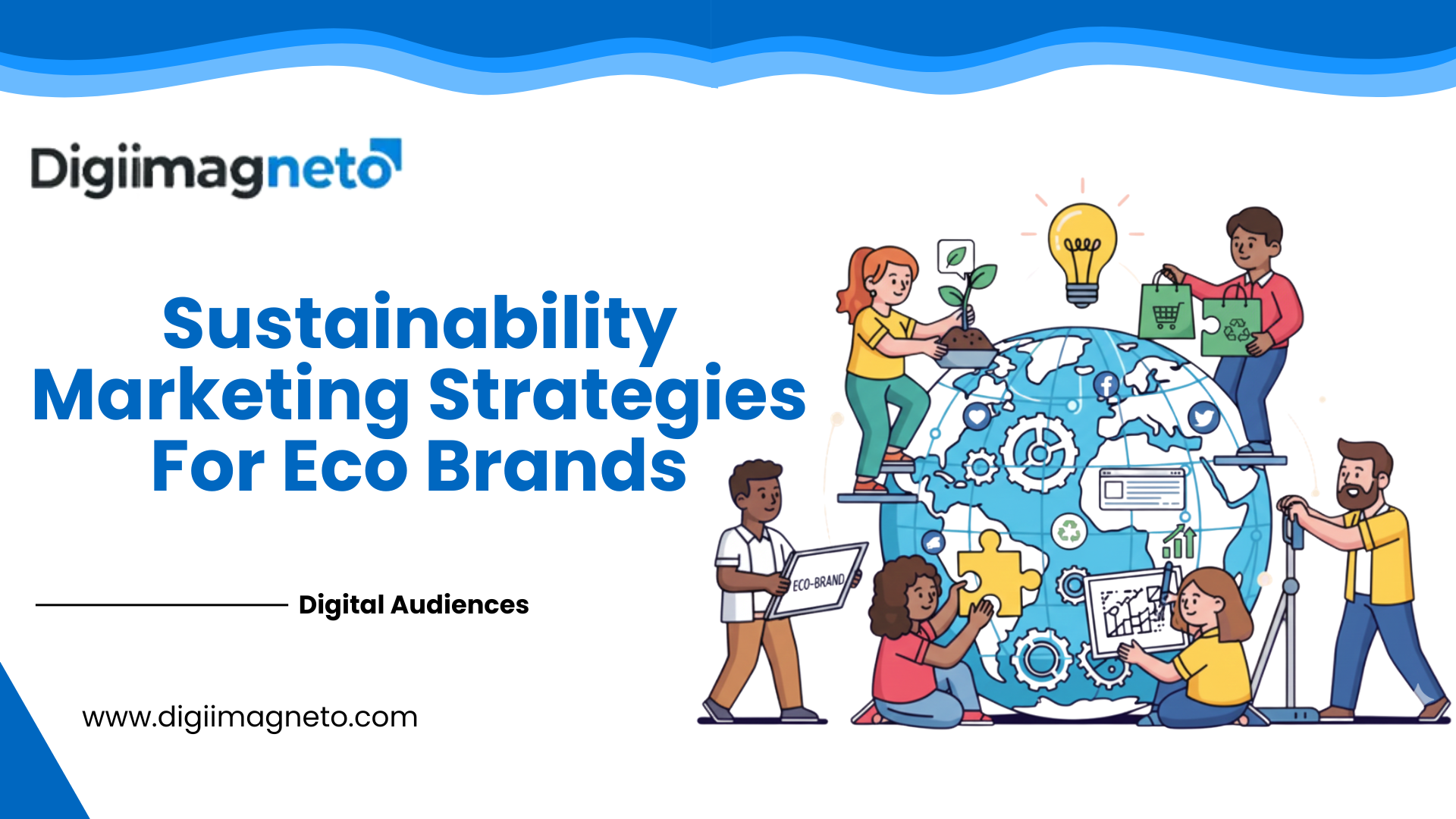 Digiimagneto

Sustainability Marketing Strategies For Eco Brands

Digital Audiences

www.digiimagneto.com

ECO-BRAND